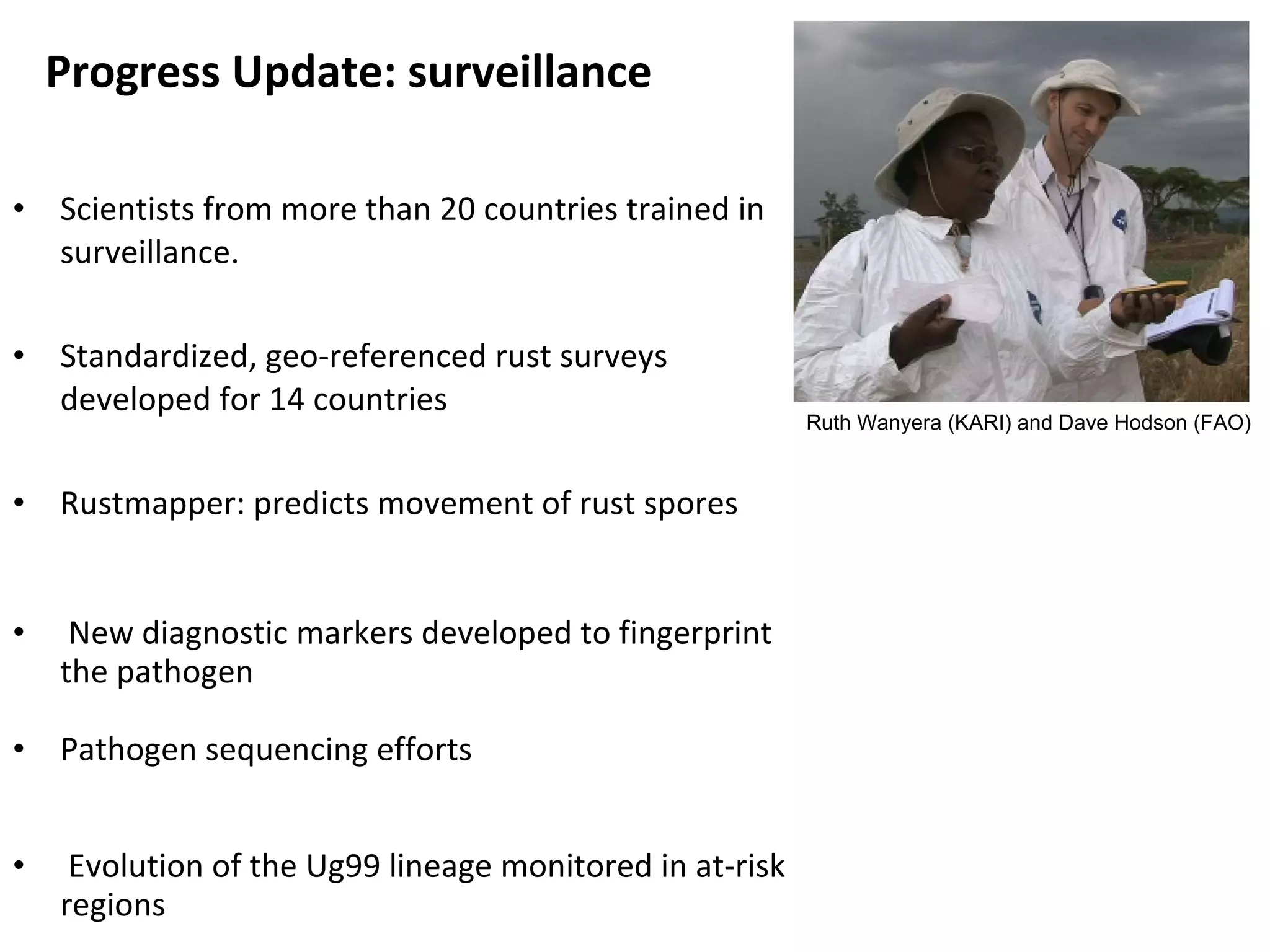 Progress Update: surveillance

• Scientists from more than 20 countries trained in surveillance.

• Standardized, geo-referenced rust surveys developed for 14 countries

• Rustmapper: predicts movement of rust spores

• New diagnostic markers developed to fingerprint the pathogen

• Pathogen sequencing efforts

• Evolution of the Ug99 lineage monitored in at-risk regions

Ruth Wanyera (KARI) and Dave Hodson (FAO)